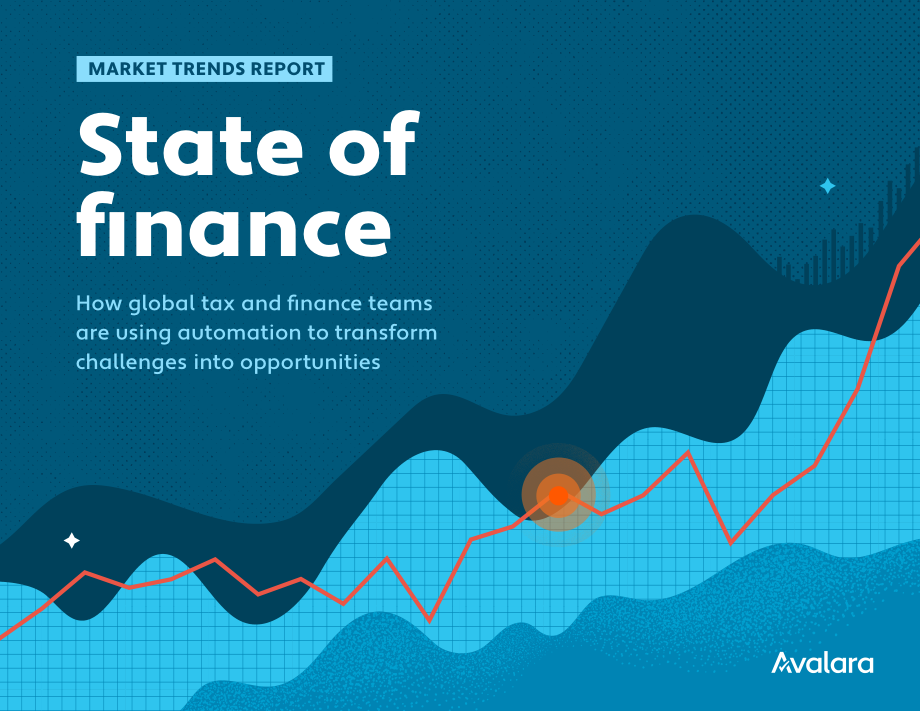 MARKET TRENDS REPORT

State of finance

How global tax and finance teams are using automation to transform challenges into opportunities

Avalara